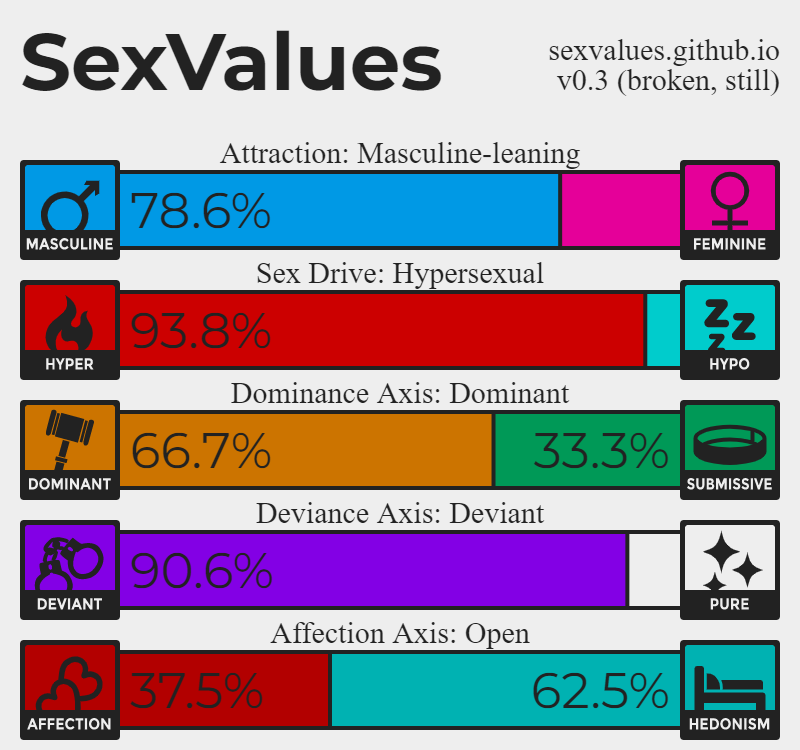 SexValues

sexvalues.github.io
v0.3 (broken, still)

Attraction: Masculine-leaning

MASCULINE 78.6% FEMININE

Sex Drive: Hypersexual

HYPER 93.8% HYPO

Dominance Axis: Dominant

DOMINANT 66.7% 33.3% SUBMISSIVE

Deviance Axis: Deviant

DEVIANT 90.6% PURE

Affection Axis: Open

AFFECTION 37.5% 62.5% HEDONISM